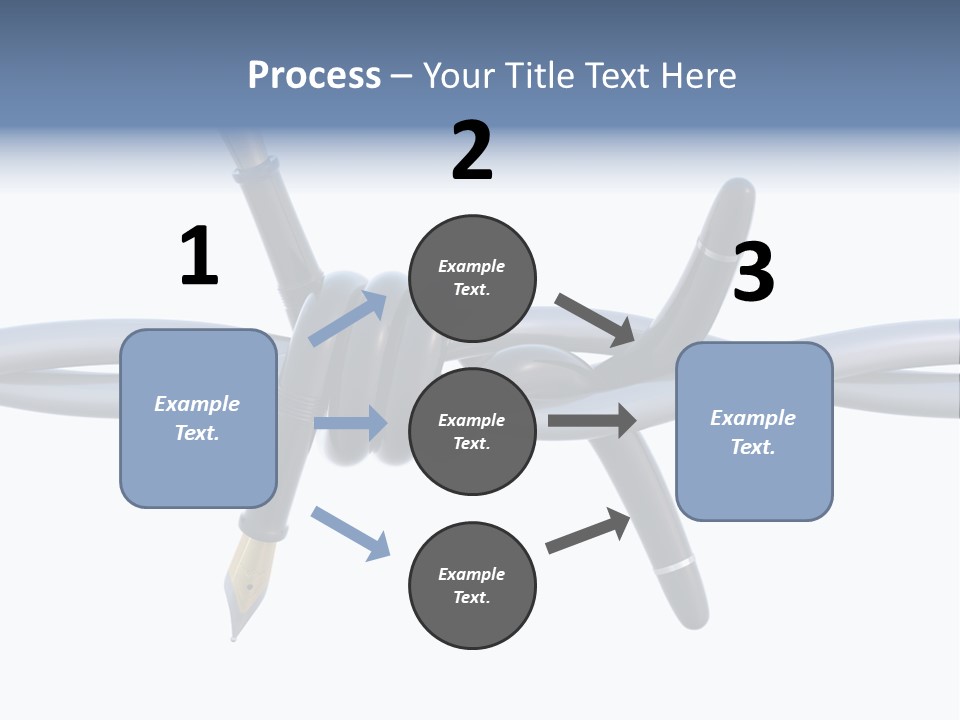 Process – Your Title Text Here

1

Example Text.

2

Example Text.

Example Text.

Example Text.

3

Example Text.